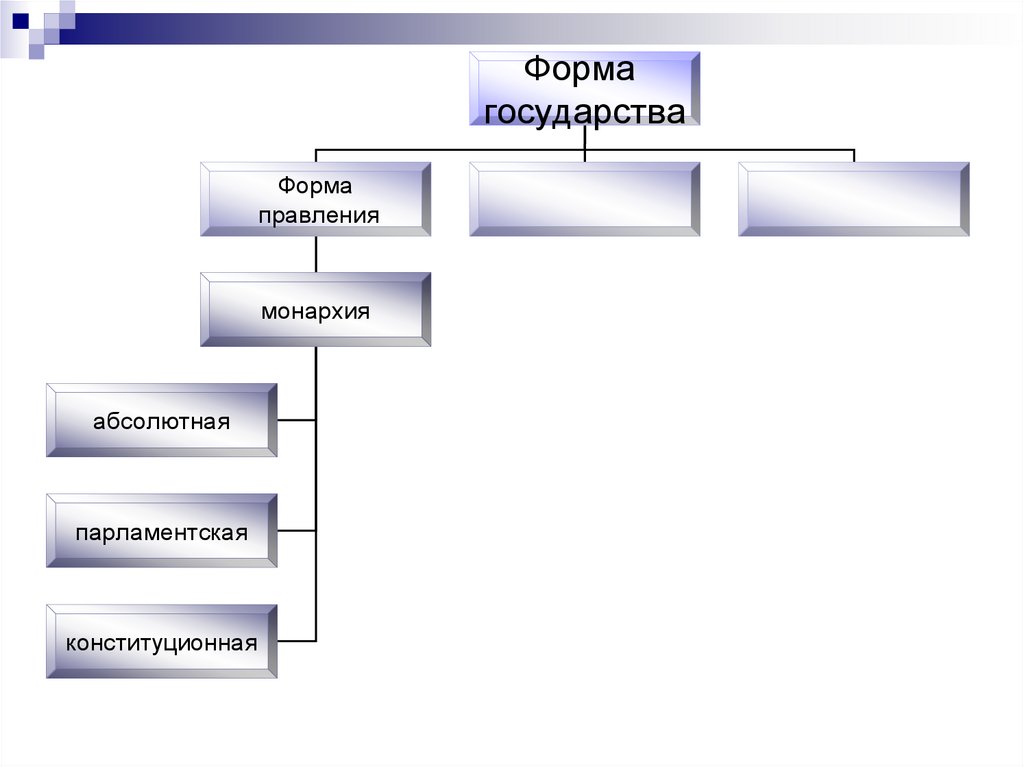 Форма государства

Форма правления

монархия

абсолютная

парламентская

конституционная